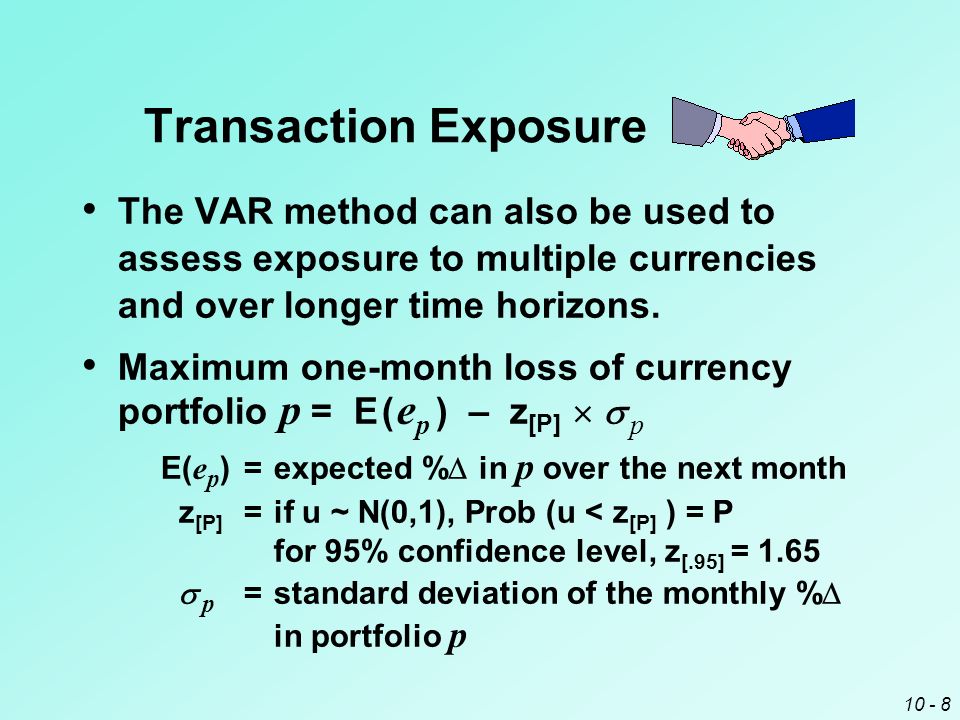 Transaction Exposure

• The VAR method can also be used to assess exposure to multiple currencies and over longer time horizons.

• Maximum one-month loss of currency portfolio $p$ = $E(e_p) - z_{[P]} \times \sigma_p$

$E(e_p)$ = expected %$\Delta$ in $p$ over the next month
$z_{[P]}$ = if u ~ N(0,1), Prob (u < $z_{[P]}$ ) = P
for 95% confidence level, $z_{[.95]}$ = 1.65
$\sigma_p$ = standard deviation of the monthly %$\Delta$ in portfolio $p$

10 - 8